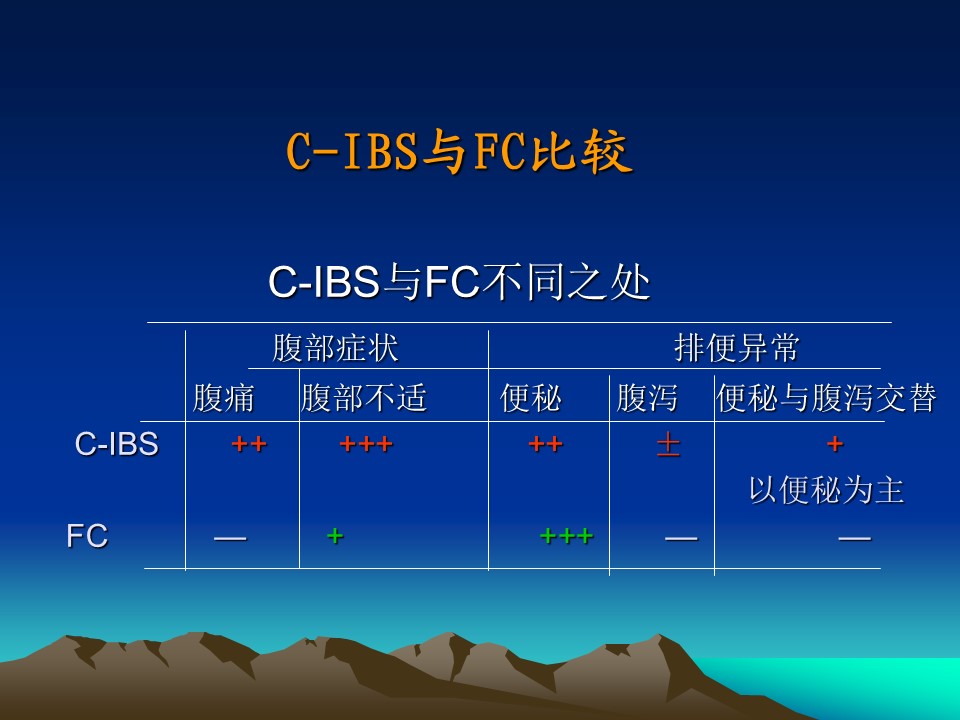 C-IBS与FC比较

C-IBS与FC不同之处

| | 腹部症状 | | 排便异常 | | |
|---|---|---|---|---|---|
| | 腹痛 | 腹部不适 | 便秘 | 腹泻 | 便秘与腹泻交替 |
| C-IBS | ++ | +++ | ++ | ± | + 以便秘为主 |
| FC | — | + | +++ | — | — |